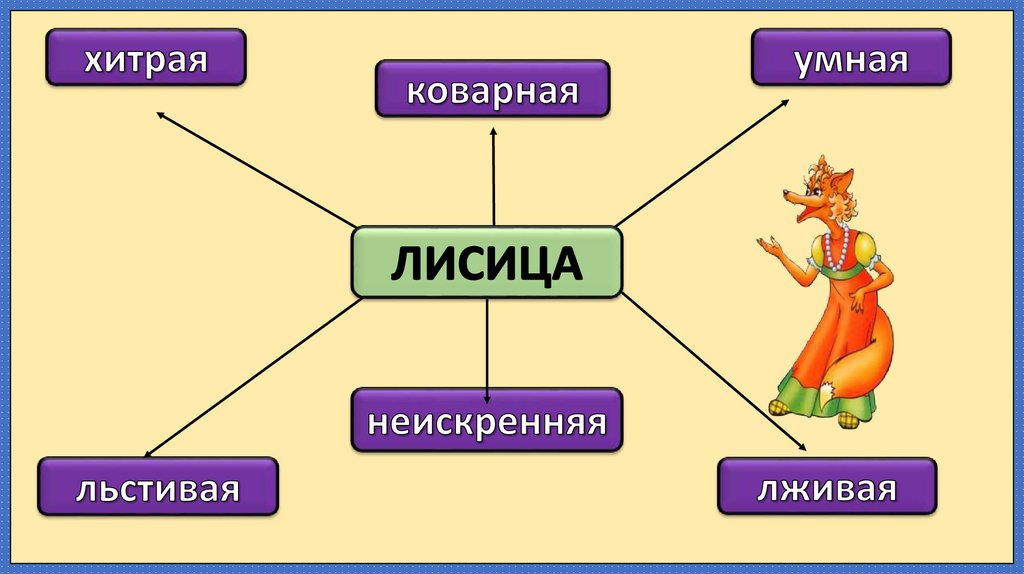 хитрая

коварная

умная

ЛИСИЦА

неискренняя

льстивая

лживая